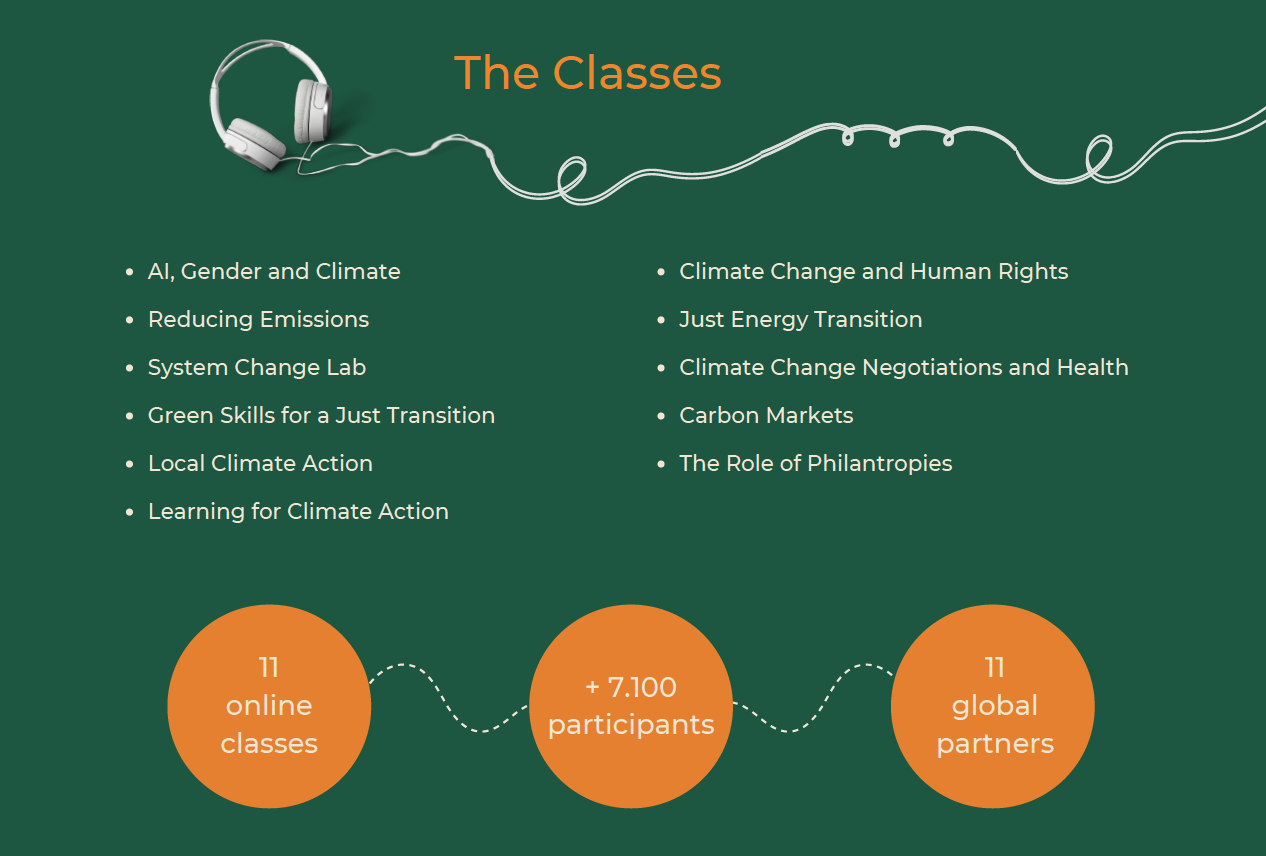 The Classes

- AI, Gender and Climate
- Reducing Emissions
- System Change Lab
- Green Skills for a Just Transition
- Local Climate Action
- Learning for Climate Action

- Climate Change and Human Rights
- Just Energy Transition
- Climate Change Negotiations and Health
- Carbon Markets
- The Role of Philantropies

11 online classes

+ 7.100 participants

11 global partners